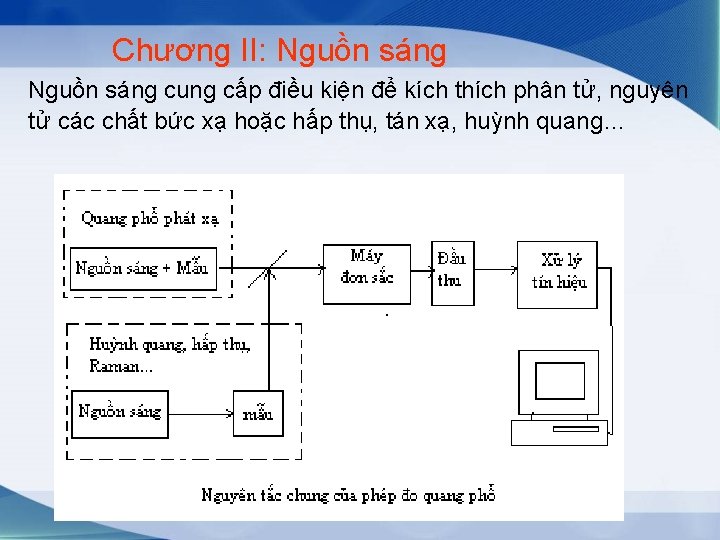 Chương II: Nguồn sáng

Nguồn sáng cung cấp điều kiện để kích thích phân tử, nguyên tử các chất bức xạ hoặc hấp thụ, tán xạ, huỳnh quang...

Quang phổ phát xạ

Nguồn sáng + Mẫu

Máy đơn sắc

Đầu thu

Xử lý tín hiệu

Huỳnh quang, hấp thụ, Raman...

Nguồn sáng

mẫu

Nguyên tắc chung của phép đo quang phổ